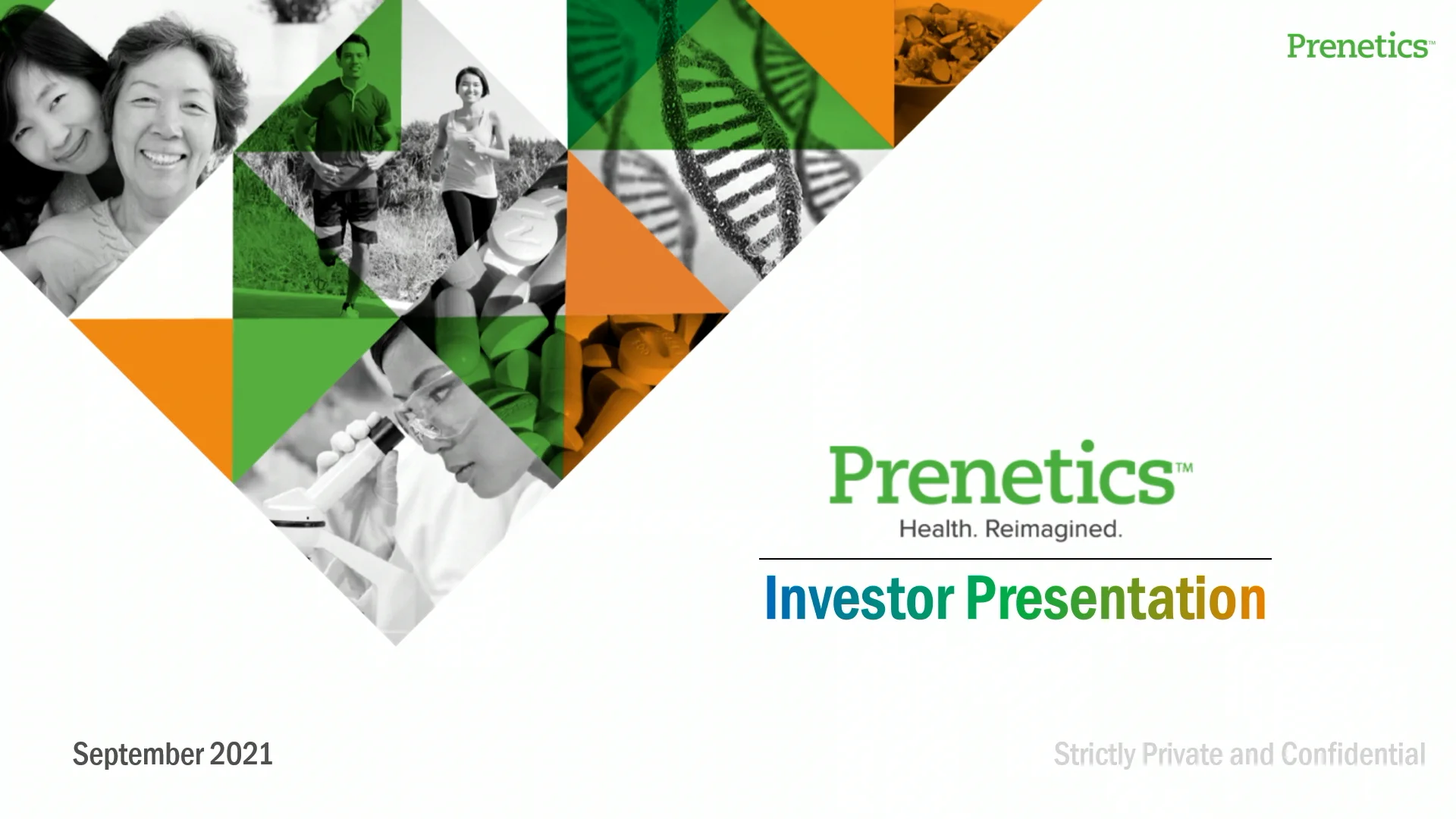 Prenetics™

Prenetics™
Health. Reimagined.

Investor Presentation

September 2021

Strictly Private and Confidential